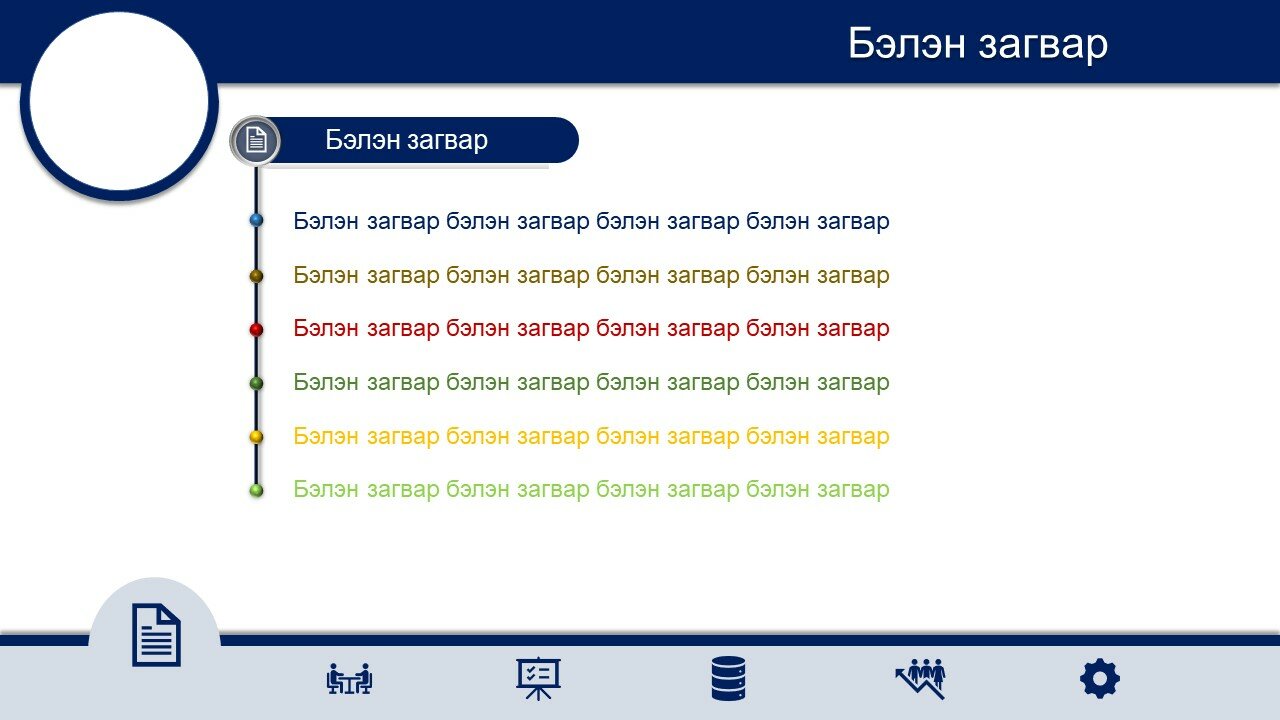 Бэлэн загвар

Бэлэн загвар

Бэлэн загвар бэлэн загвар бэлэн загвар бэлэн загвар

Бэлэн загвар бэлэн загвар бэлэн загвар бэлэн загвар

Бэлэн загвар бэлэн загвар бэлэн загвар бэлэн загвар

Бэлэн загвар бэлэн загвар бэлэн загвар бэлэн загвар

Бэлэн загвар бэлэн загвар бэлэн загвар бэлэн загвар

Бэлэн загвар бэлэн загвар бэлэн загвар бэлэн загвар